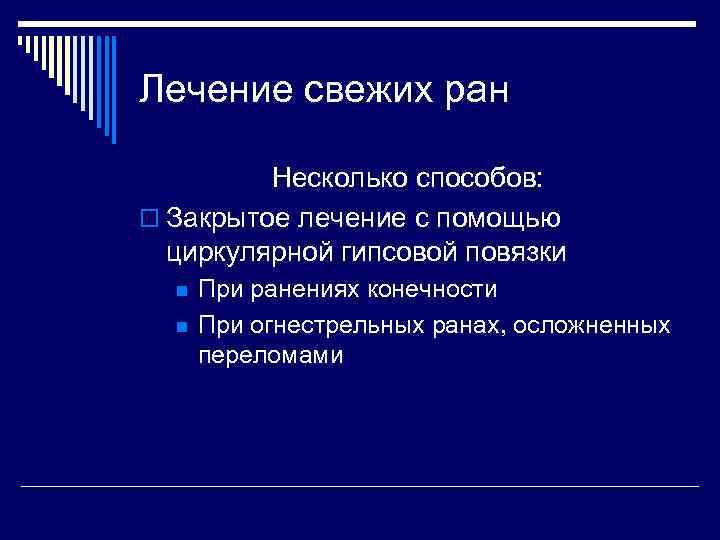 Лечение свежих ран

Несколько способов:

Закрытое лечение с помощью циркулярной гипсовой повязки

При ранениях конечности

При огнестрельных ранах, осложненных переломами